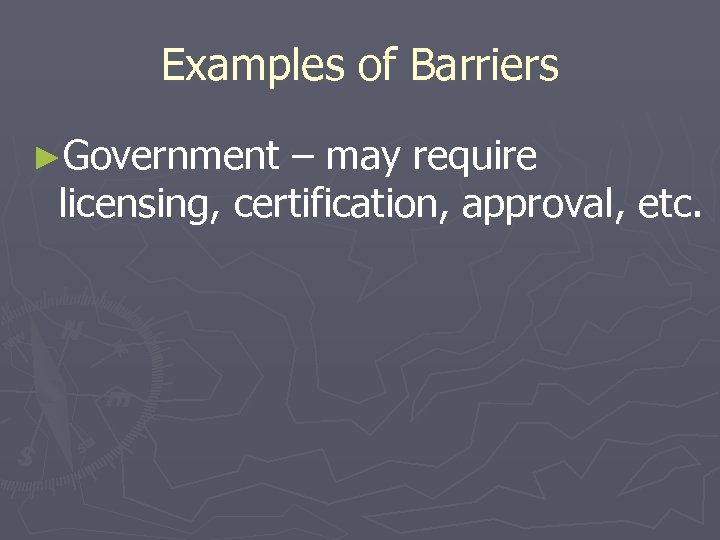 Examples of Barriers

►Government – may require licensing, certification, approval, etc.